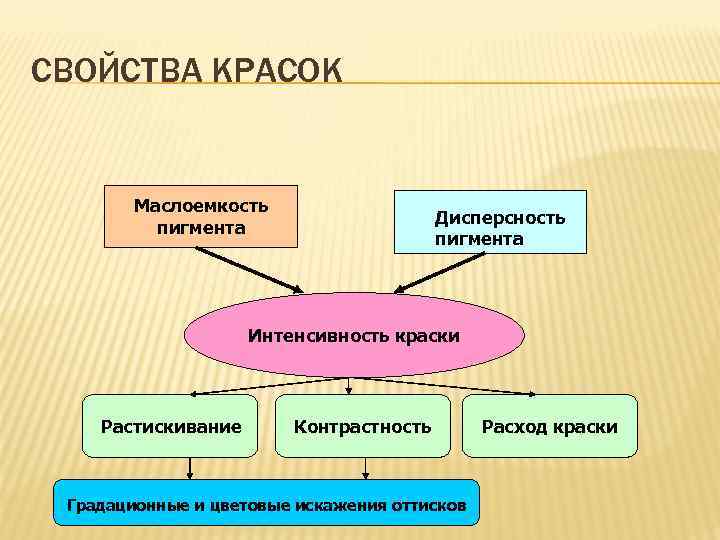 СВОЙСТВА КРАСОК

Маслоемкость пигмента

Дисперсность пигмента

Интенсивность краски

Растискивание

Контрастность

Расход краски

Градационные и цветовые искажения оттисков